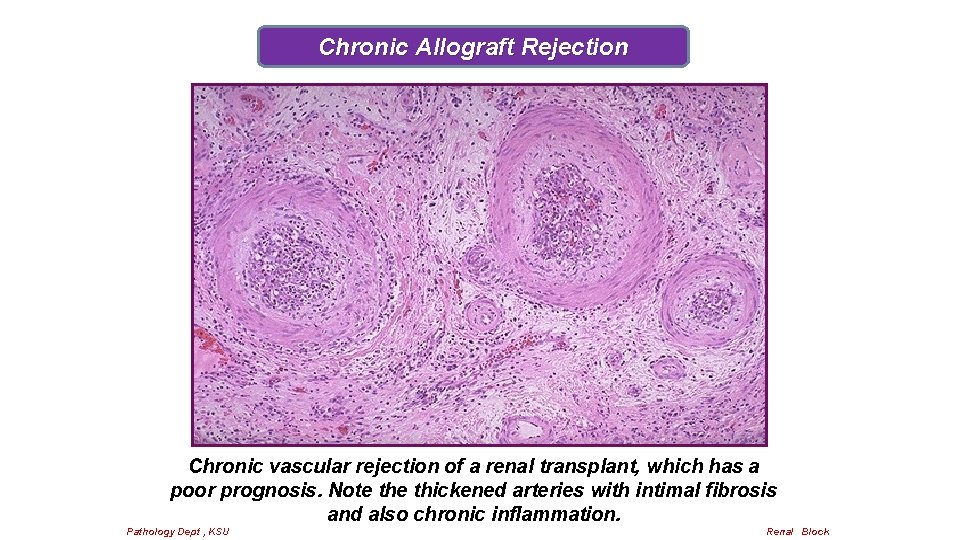 Chronic Allograft Rejection

Chronic vascular rejection of a renal transplant, which has a poor prognosis. Note the thickened arteries with intimal fibrosis and also chronic inflammation.

Pathology Dept , KSU

Renal Block